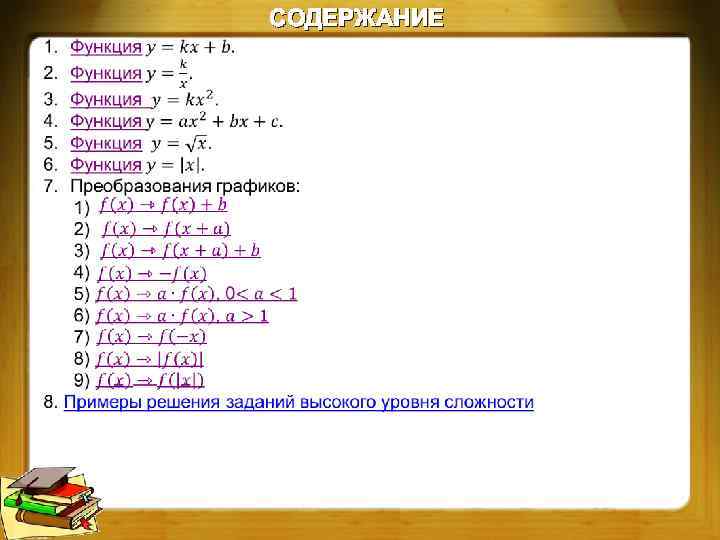 СОДЕРЖАНИЕ

1. Функция $y = kx + b$.
2. Функция $y = \frac{k}{x}$.
3. Функция $y = kx^2$.
4. Функция $y = ax^2 + bx + c$.
5. Функция $y = \sqrt{x}$.
6. Функция $y = |x|$.
7. Преобразования графиков:
1) $f(x) \to f(x) + b$
2) $f(x) \to f(x + a)$
3) $f(x) \to f(x + a) + b$
4) $f(x) \to -f(x)$
5) $f(x) \to a \cdot f(x)$, $0 < a < 1$
6) $f(x) \to a \cdot f(x)$, $a > 1$
7) $f(x) \to f(-x)$
8) $f(x) \to |f(x)|$
9) $f(x) \to f(|x|)$
8. Примеры решения заданий высокого уровня сложности